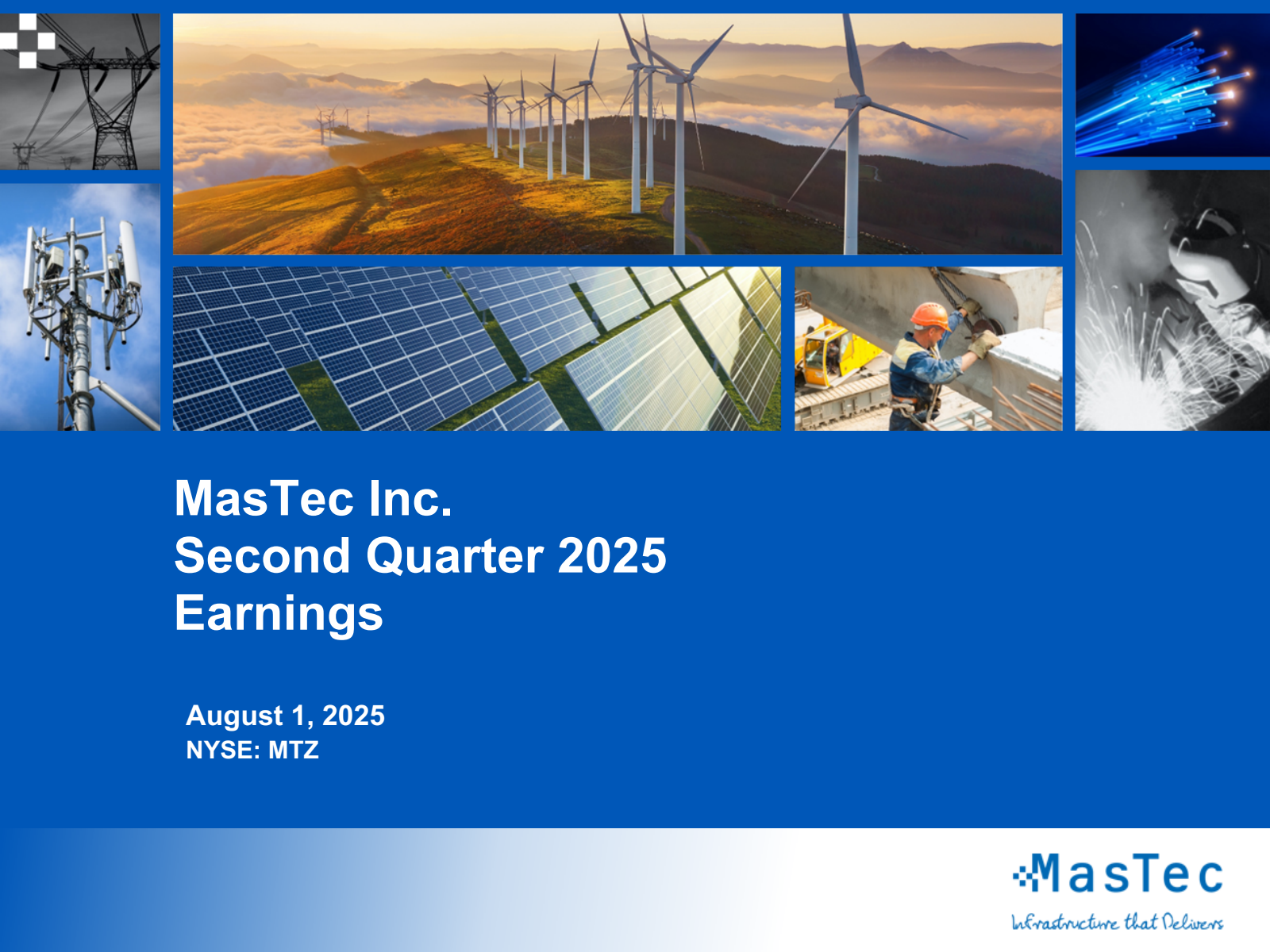 MasTec Inc.
Second Quarter 2025
Earnings

August 1, 2025
NYSE: MTZ

MasTec
Infrastructure that Delivers